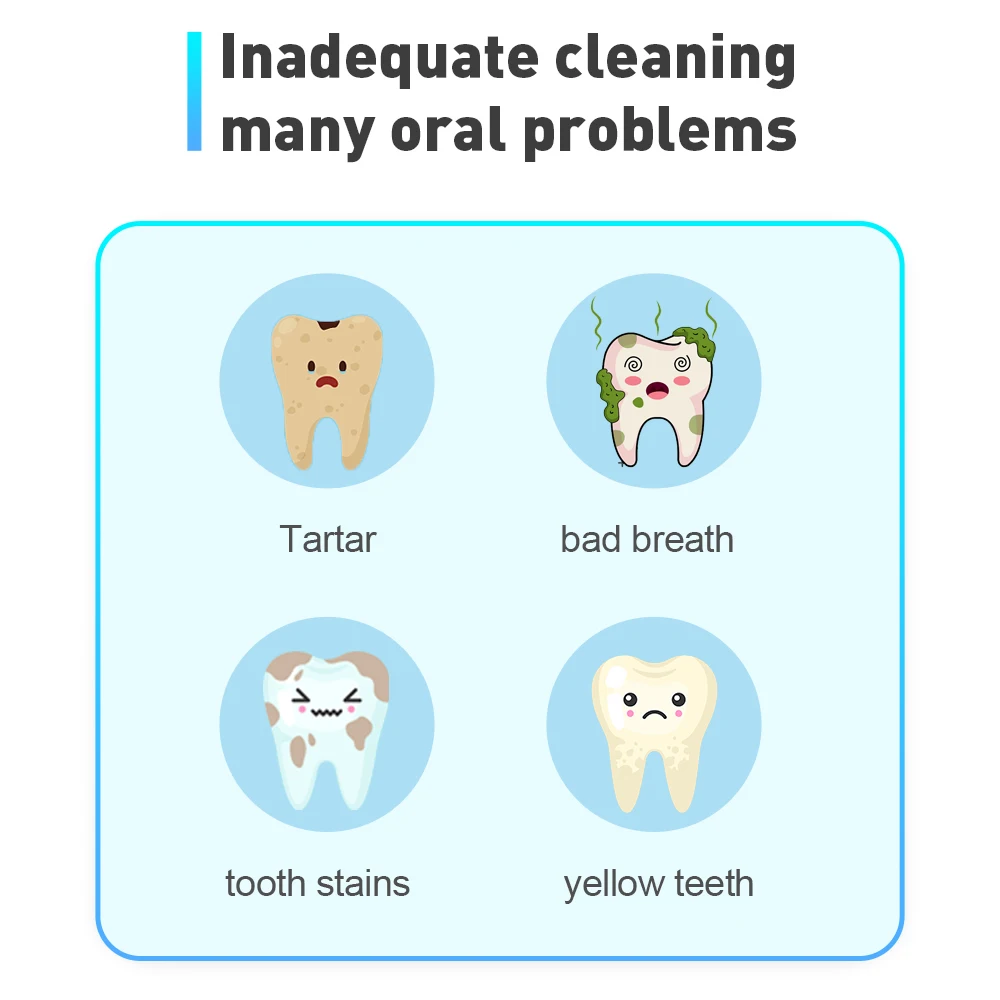 Inadequate cleaning many oral problems

Tartar

bad breath

tooth stains

yellow teeth